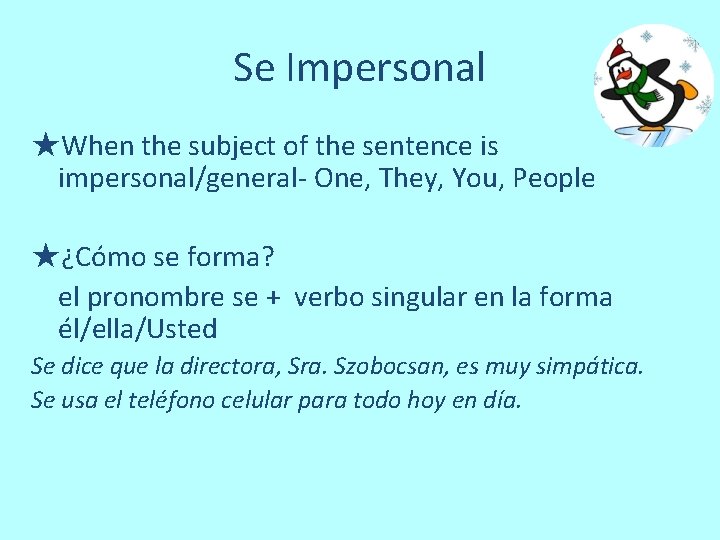 Se Impersonal

★When the subject of the sentence is impersonal/general- One, They, You, People

★¿Cómo se forma?

el pronombre se + verbo singular en la forma él/ella/Usted

Se dice que la directora, Sra. Szobocsan, es muy simpática.

Se usa el teléfono celular para todo hoy en día.